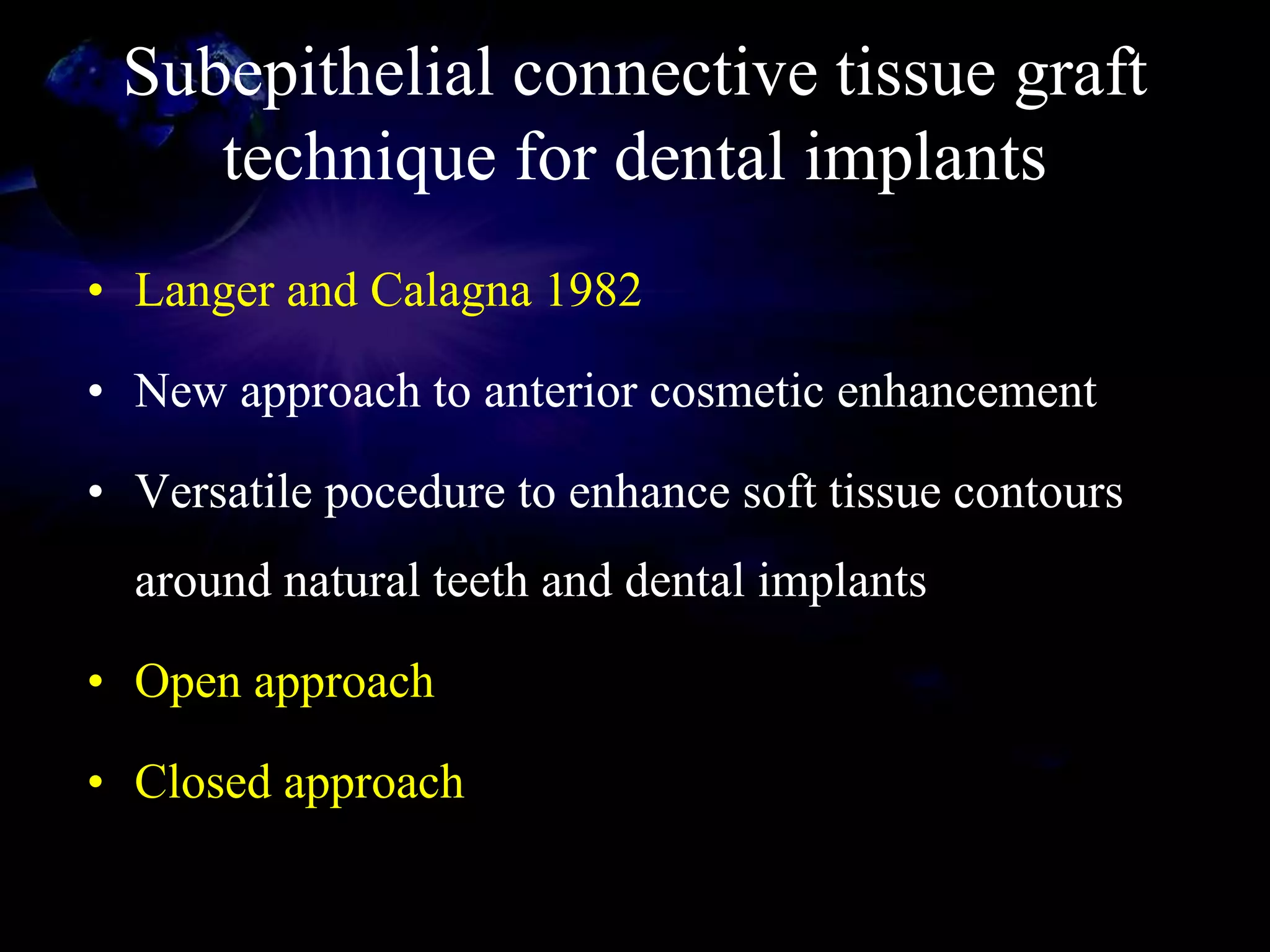 Subepithelial connective tissue graft technique for dental implants

• Langer and Calagna 1982

• New approach to anterior cosmetic enhancement

• Versatile pocedure to enhance soft tissue contours around natural teeth and dental implants

• Open approach

• Closed approach